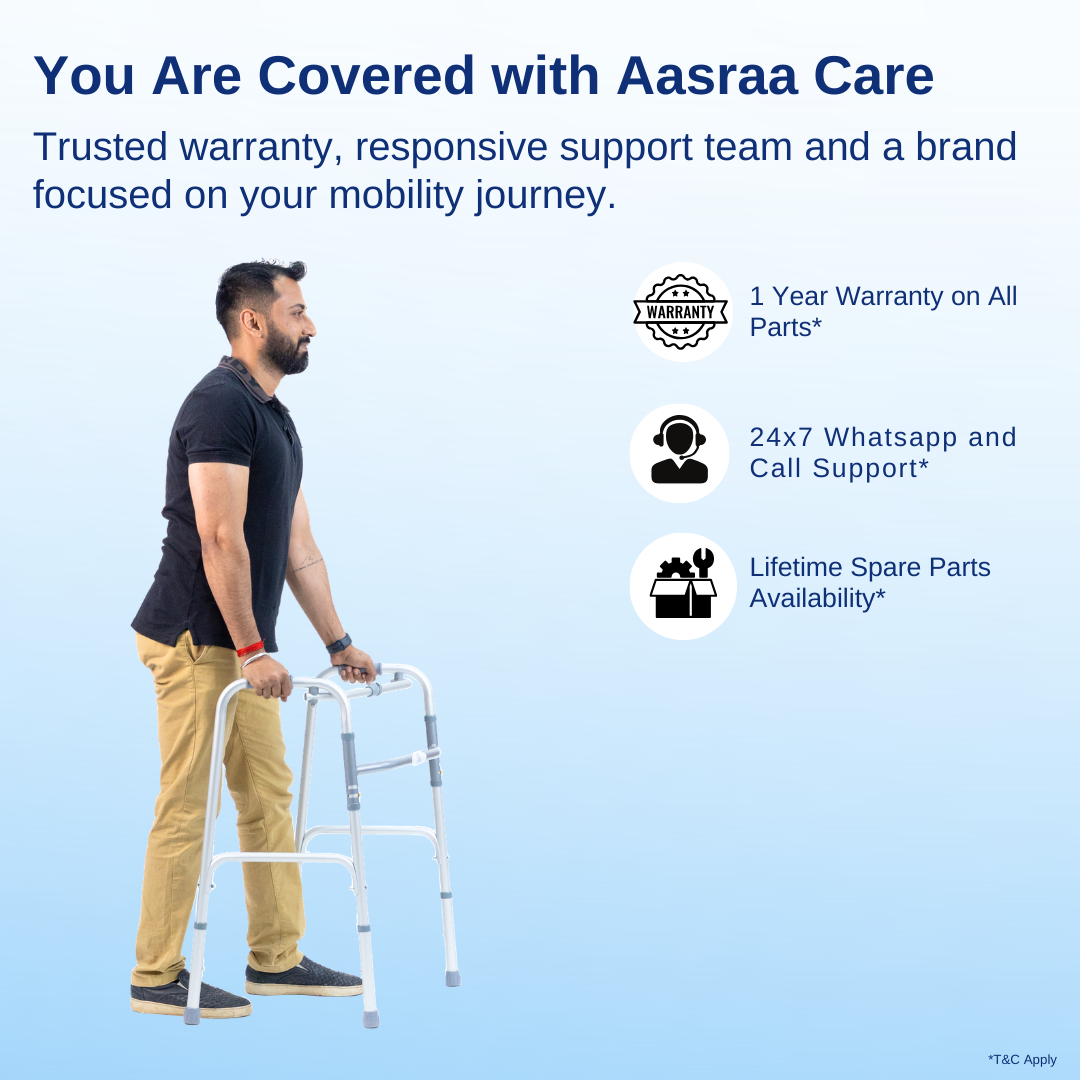 You Are Covered with Aasraa Care

Trusted warranty, responsive support team and a brand focused on your mobility journey.

WARRANTY

1 Year Warranty on All Parts*

24x7 Whatsapp and Call Support*

Lifetime Spare Parts Availability*

*T&C Apply